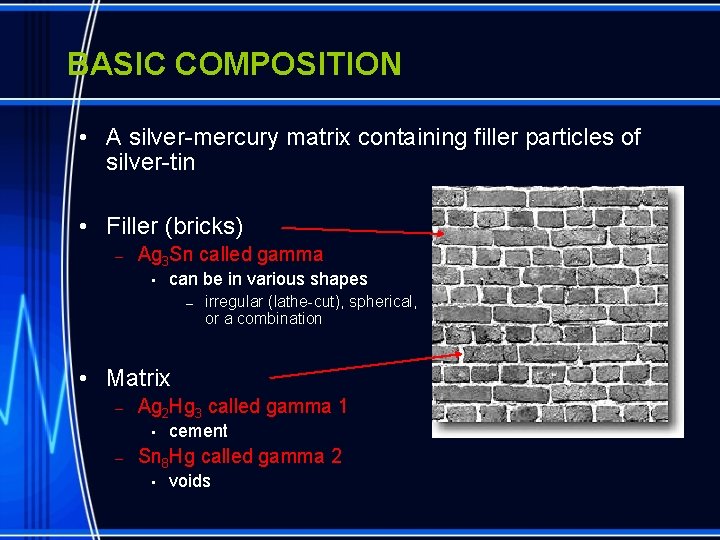 BASIC COMPOSITION

• A silver-mercury matrix containing filler particles of silver-tin

• Filler (bricks)
– $Ag_3Sn$ called gamma
▪ can be in various shapes
– irregular (lathe-cut), spherical, or a combination

• Matrix
– $Ag_2Hg_3$ called gamma 1
▪ cement
– $Sn_8Hg$ called gamma 2
▪ voids